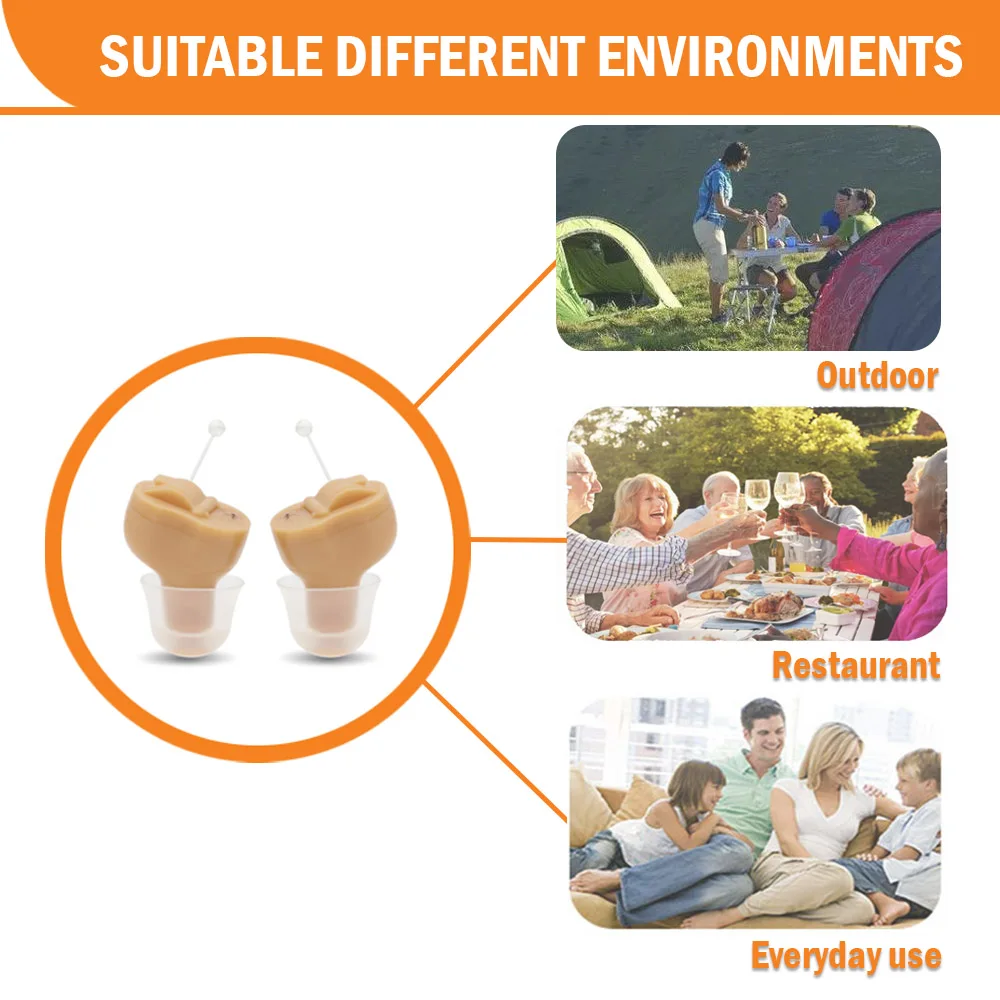 SUITABLE DIFFERENT ENVIRONMENTS

Outdoor

Restaurant

Everyday use